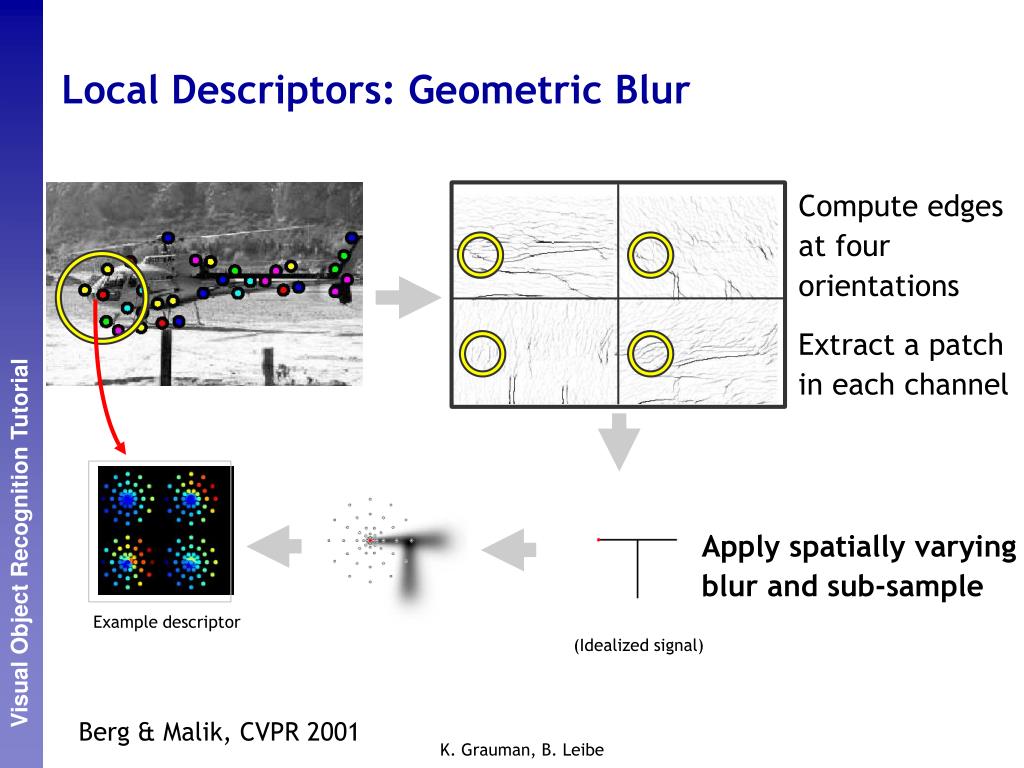 Visual Object Recognition Tutorial

Local Descriptors: Geometric Blur

Compute edges at four orientations

Extract a patch in each channel

Apply spatially varying blur and sub-sample

(Idealized signal)

Example descriptor

Berg & Malik, CVPR 2001

K. Grauman, B. Leibe